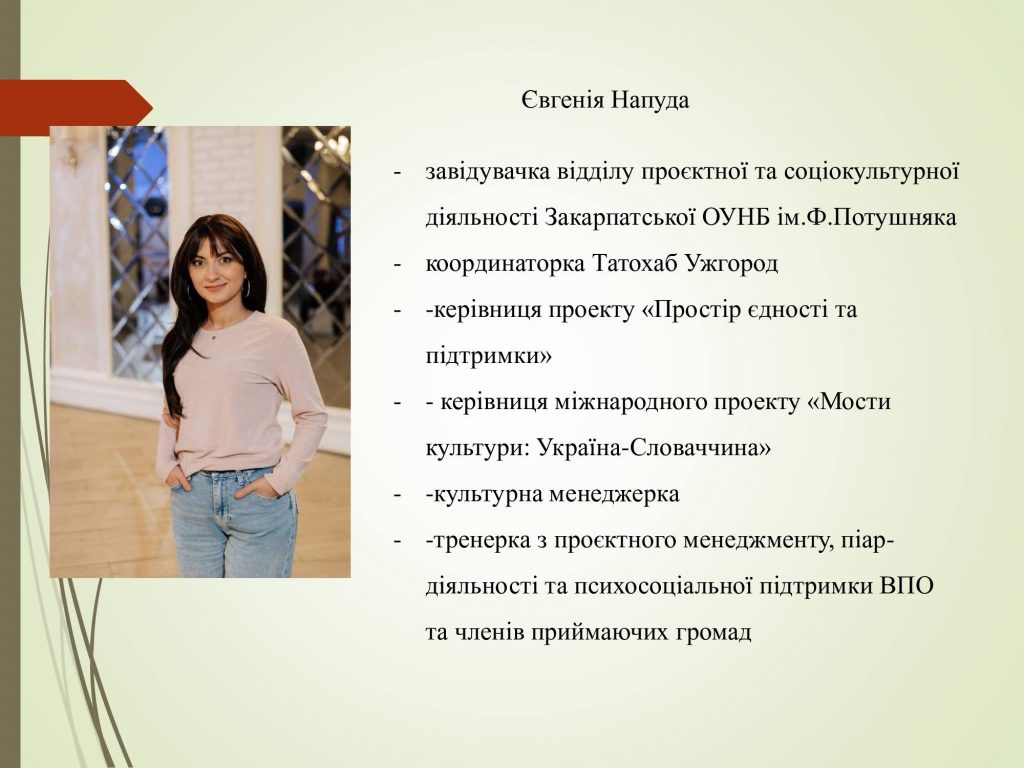 Євгенія Напуда

- завідувачка відділу проєктної та соціокультурної діяльності Закарпатської ОУНБ ім.Ф.Потушняка
- координаторка Татохаб Ужгород
- -керівниця проекту «Простір єдності та підтримки»
- - керівниця міжнародного проекту «Мости культури: Україна-Словаччина»
- -культурна менеджерка
- -тренерка з проєктного менеджменту, піар-діяльності та психосоціальної підтримки ВПО та членів приймаючих громад